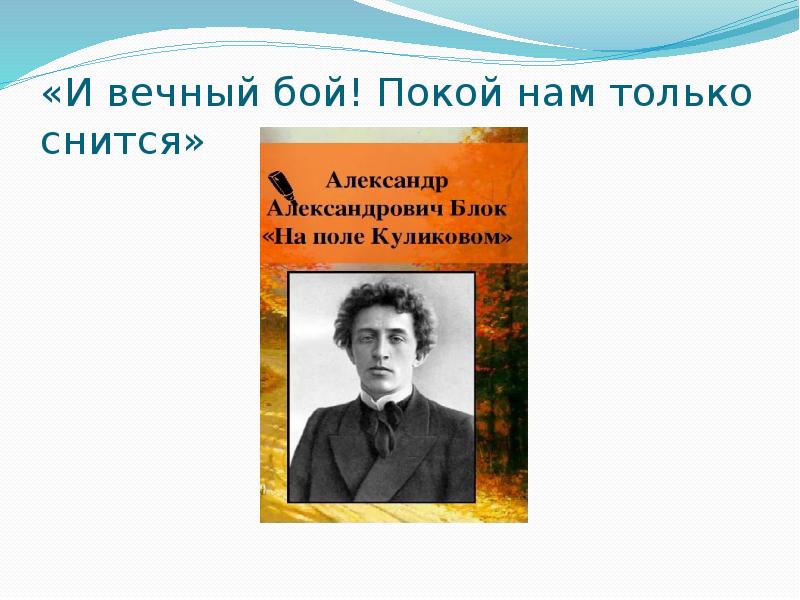 «И вечный бой! Покой нам только снится»

Александр Александрович Блок «На поле Куликовом»